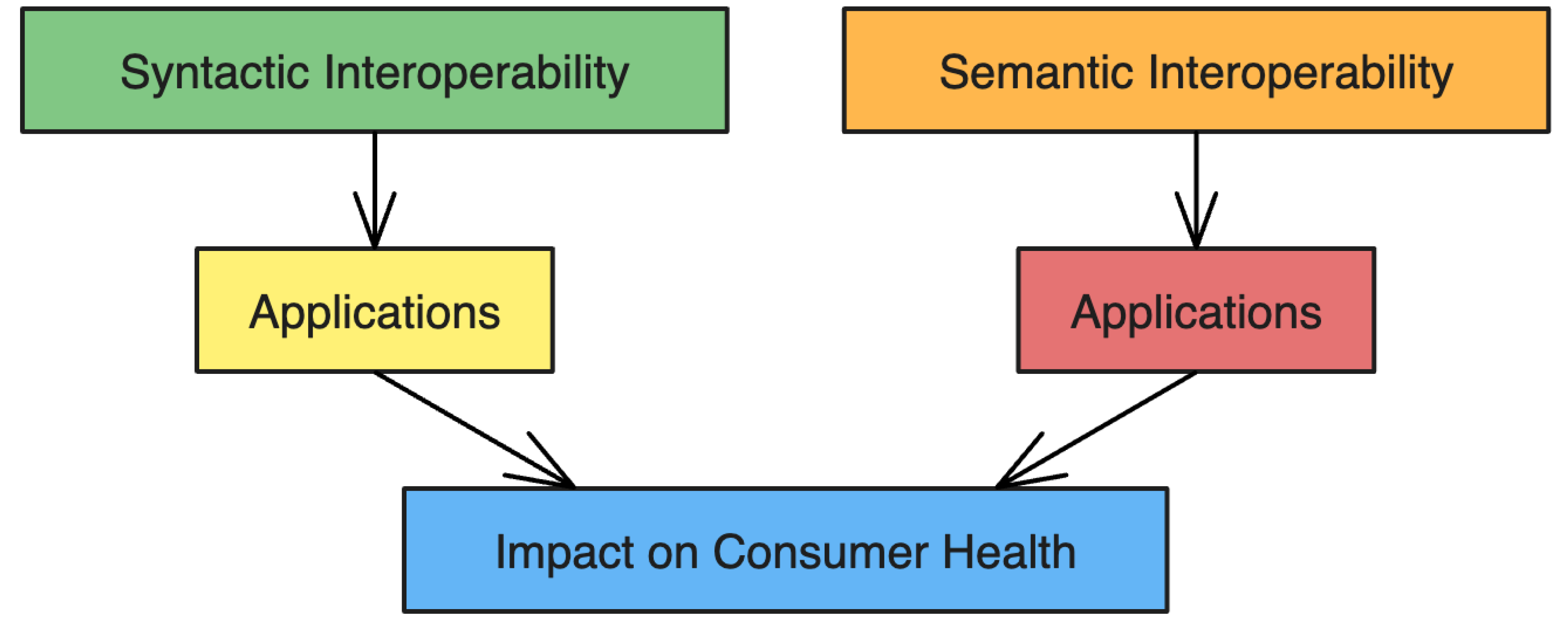 Syntactic Interoperability

Semantic Interoperability

Applications

Applications

Impact on Consumer Health